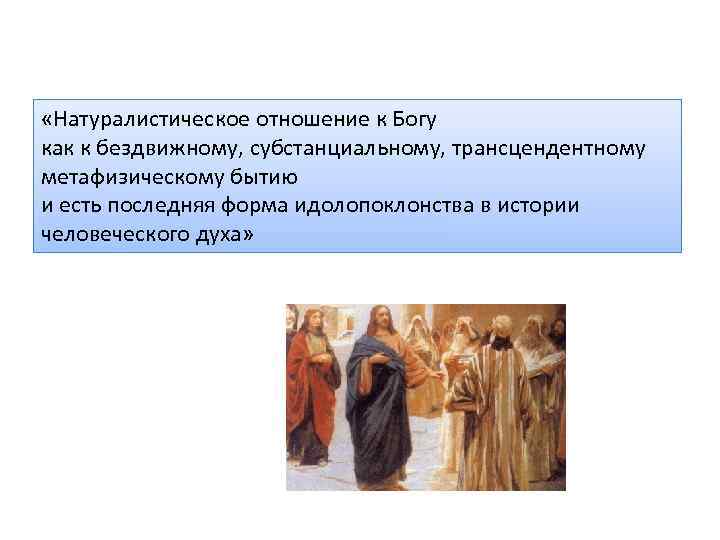 «Натуралистическое отношение к Богу
как к бездвижному, субстанциальному, трансцендентному метафизическому бытию
и есть последняя форма идолопоклонства в истории человеческого духа»